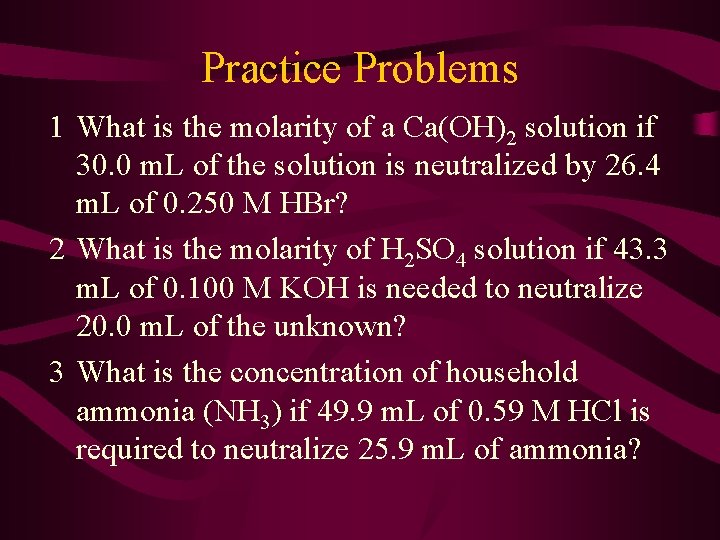 Practice Problems

1 What is the molarity of a $Ca(OH)_2$ solution if 30.0 mL of the solution is neutralized by 26.4 mL of 0.250 M HBr?

2 What is the molarity of $H_2SO_4$ solution if 43.3 mL of 0.100 M KOH is needed to neutralize 20.0 mL of the unknown?

3 What is the concentration of household ammonia ($NH_3$) if 49.9 mL of 0.59 M HCl is required to neutralize 25.9 mL of ammonia?